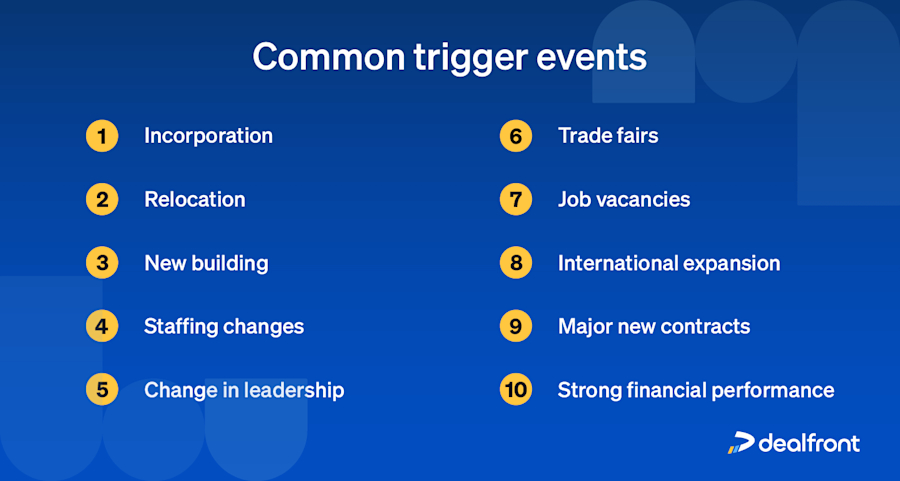 Common trigger events

1 Incorporation

2 Relocation

3 New building

4 Staffing changes

5 Change in leadership

6 Trade fairs

7 Job vacancies

8 International expansion

9 Major new contracts

10 Strong financial performance

dealfront